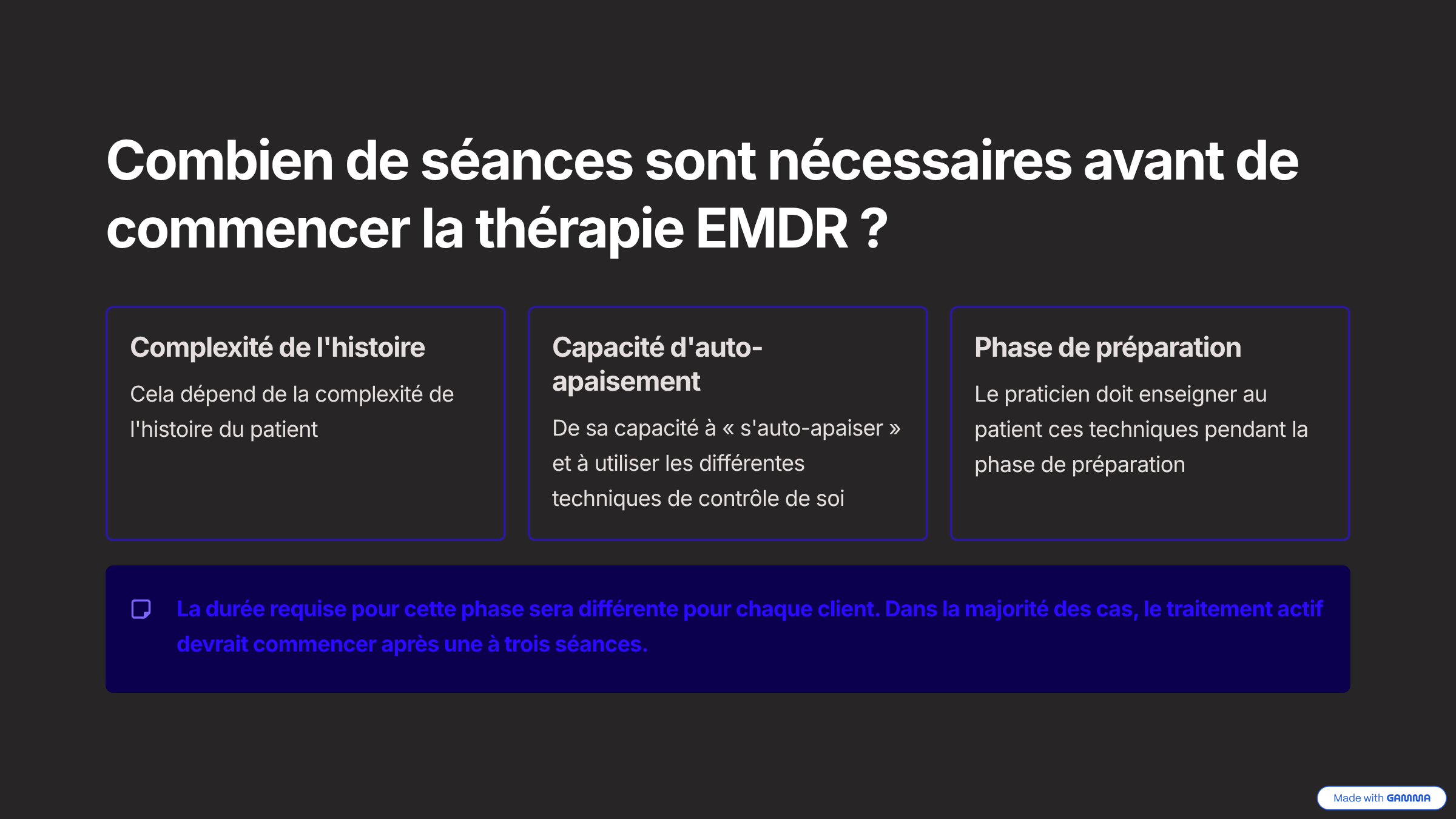 Combien de séances sont nécessaires avant de commencer la thérapie EMDR ?

Complexité de l'histoire

Cela dépend de la complexité de l'histoire du patient

Capacité d'auto-apaisement

De sa capacité à « s'auto-apaiser » et à utiliser les différentes techniques de contrôle de soi

Phase de préparation

Le praticien doit enseigner au patient ces techniques pendant la phase de préparation

La durée requise pour cette phase sera différente pour chaque client. Dans la majorité des cas, le traitement actif devrait commencer après une à trois séances.

Made with GAMMA